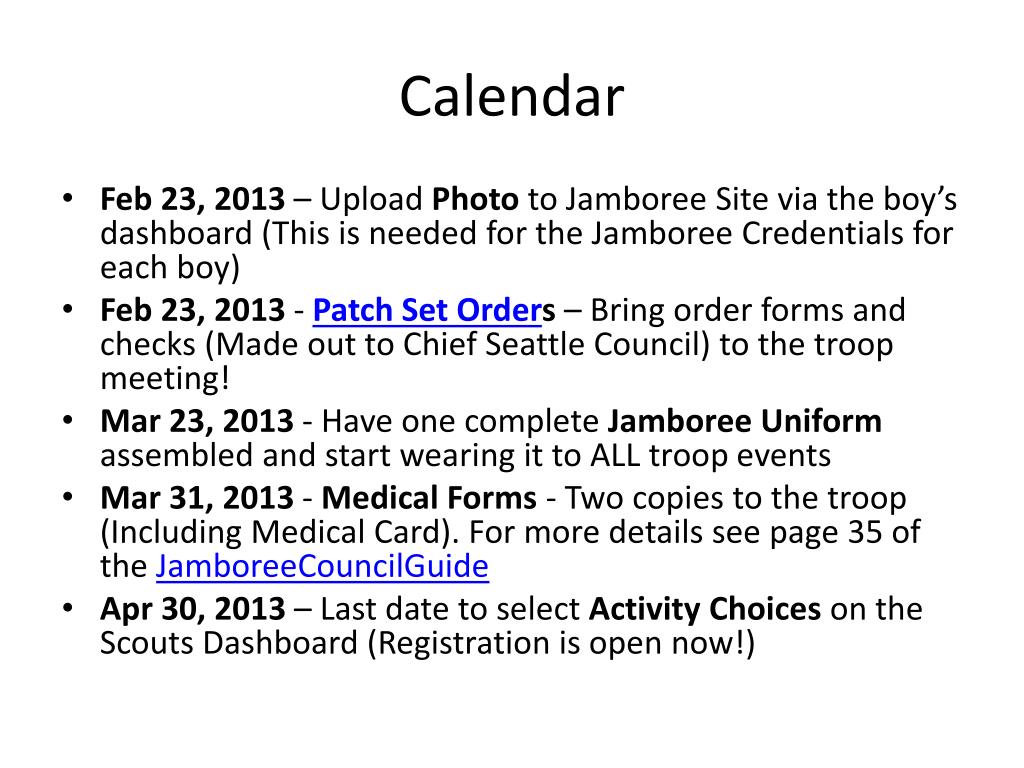 Calendar

• Feb 23, 2013 – Upload Photo to Jamboree Site via the boy's dashboard (This is needed for the Jamboree Credentials for each boy)
• Feb 23, 2013 - Patch Set Orders – Bring order forms and checks (Made out to Chief Seattle Council) to the troop meeting!
• Mar 23, 2013 - Have one complete Jamboree Uniform assembled and start wearing it to ALL troop events
• Mar 31, 2013 - Medical Forms - Two copies to the troop (Including Medical Card). For more details see page 35 of the JamboreeCouncilGuide
• Apr 30, 2013 – Last date to select Activity Choices on the Scouts Dashboard (Registration is open now!)